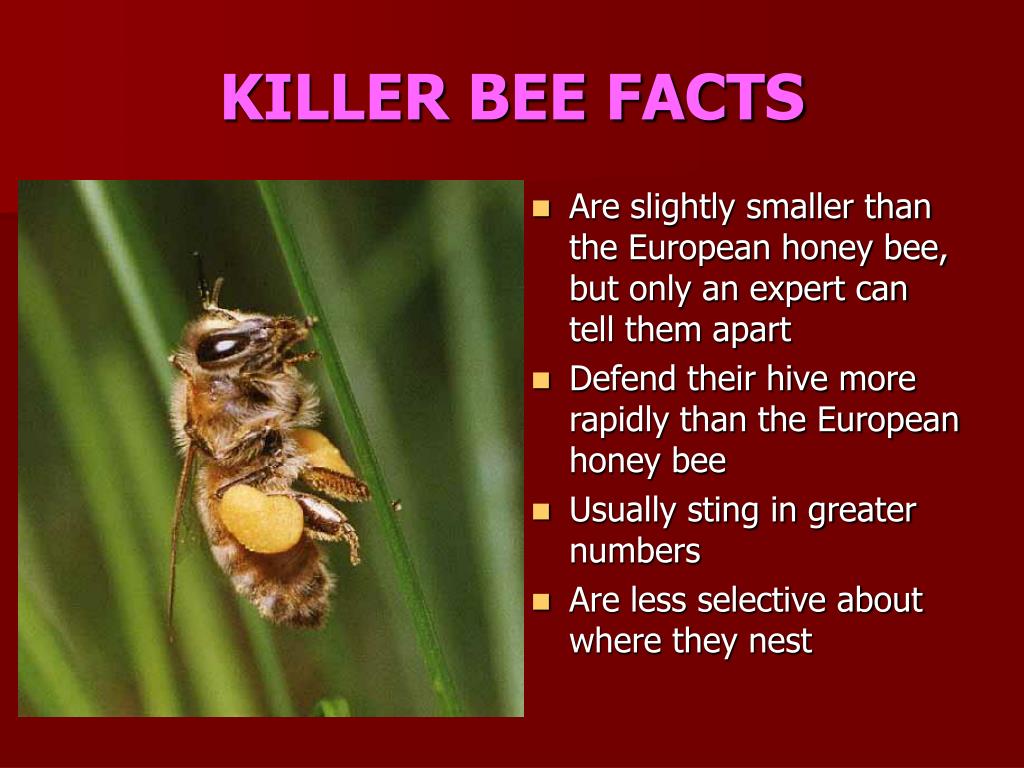 KILLER BEE FACTS

- Are slightly smaller than the European honey bee, but only an expert can tell them apart
- Defend their hive more rapidly than the European honey bee
- Usually sting in greater numbers
- Are less selective about where they nest